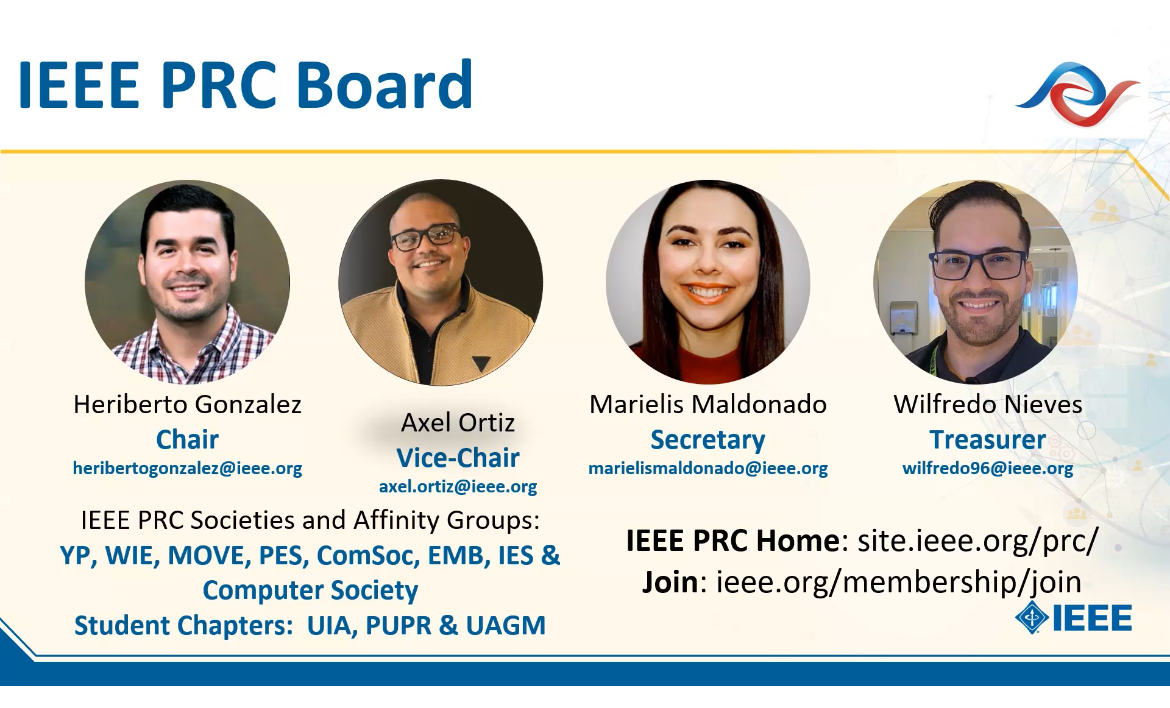 IEEE PRC Board

Heriberto Gonzalez
Chair
heribertogonzalez@ieee.org

Axel Ortiz
Vice-Chair
axel.ortiz@ieee.org

Marielis Maldonado
Secretary
marielismaldonado@ieee.org

Wilfredo Nieves
Treasurer
wilfredo96@ieee.org

IEEE PRC Societies and Affinity Groups:
YP, WIE, MOVE, PES, ComSoc, EMB, IES & Computer Society
Student Chapters: UIA, PUPR & UAGM

IEEE PRC Home: site.ieee.org/prc/
Join: ieee.org/membership/join

IEEE